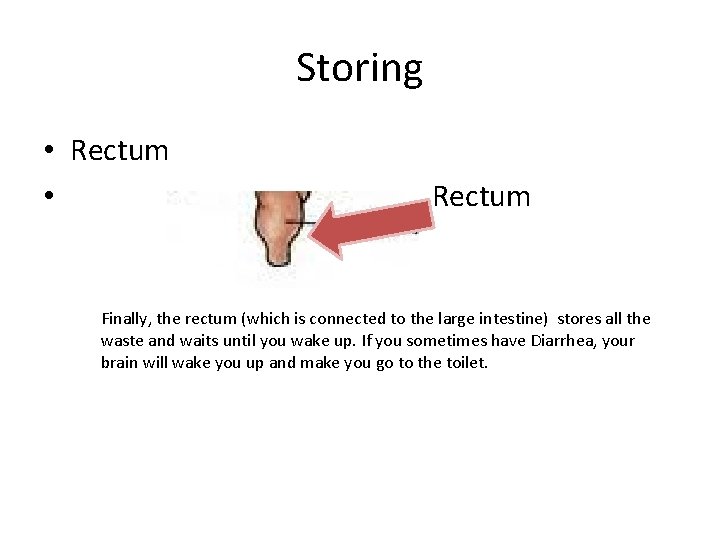 Storing

• Rectum
• Rectum

Finally, the rectum (which is connected to the large intestine) stores all the waste and waits until you wake up. If you sometimes have Diarrhea, your brain will wake you up and make you go to the toilet.